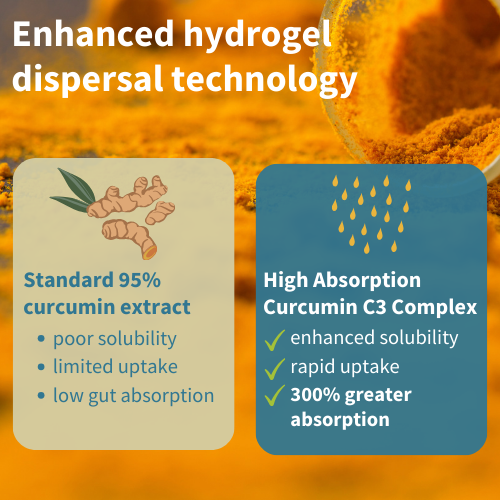 Enhanced hydrogel dispersal technology

Standard 95% curcumin extract
• poor solubility
• limited uptake
• low gut absorption

High Absorption Curcumin C3 Complex
✓ enhanced solubility
✓ rapid uptake
✓ 300% greater absorption